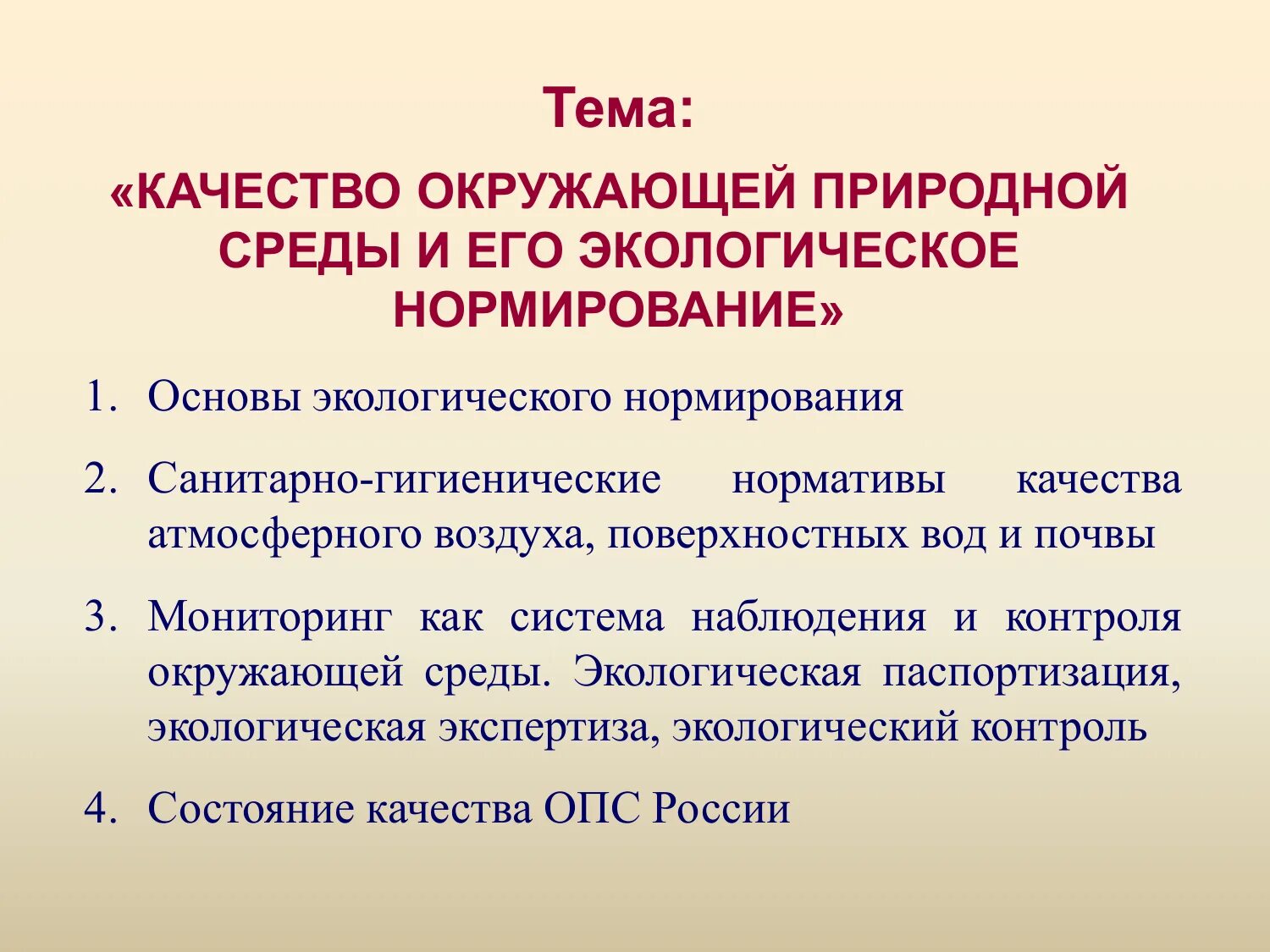 Тема:

«КАЧЕСТВО ОКРУЖАЮЩЕЙ ПРИРОДНОЙ СРЕДЫ И ЕГО ЭКОЛОГИЧЕСКОЕ НОРМИРОВАНИЕ»

1. Основы экологического нормирования

2. Санитарно-гигиенические нормативы качества атмосферного воздуха, поверхностных вод и почвы

3. Мониторинг как система наблюдения и контроля окружающей среды. Экологическая паспортизация, экологическая экспертиза, экологический контроль

4. Состояние качества ОПС России